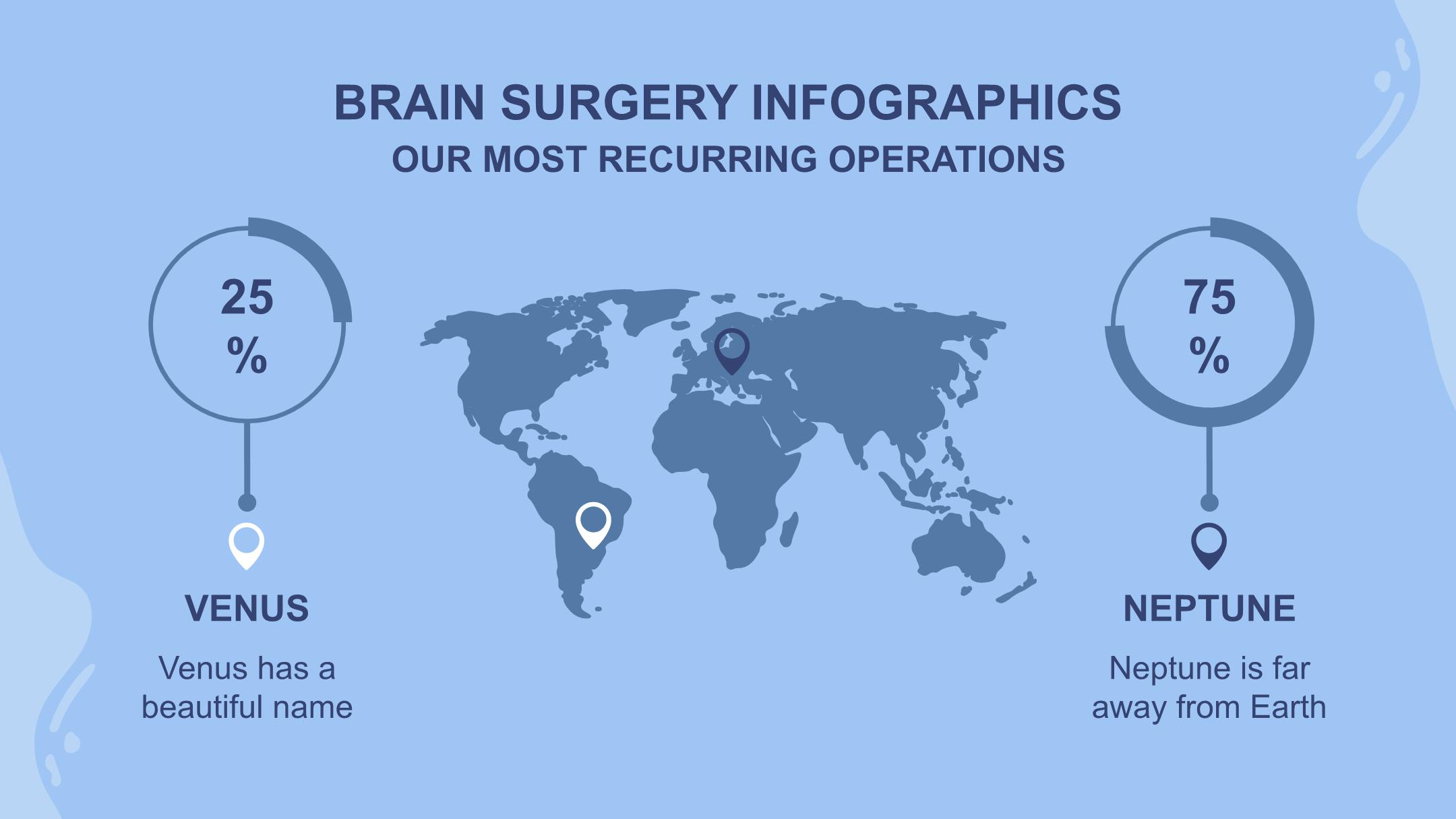 BRAIN SURGERY INFOGRAPHICS
OUR MOST RECURRING OPERATIONS

25 %

VENUS

Venus has a beautiful name

75 %

NEPTUNE

Neptune is far away from Earth